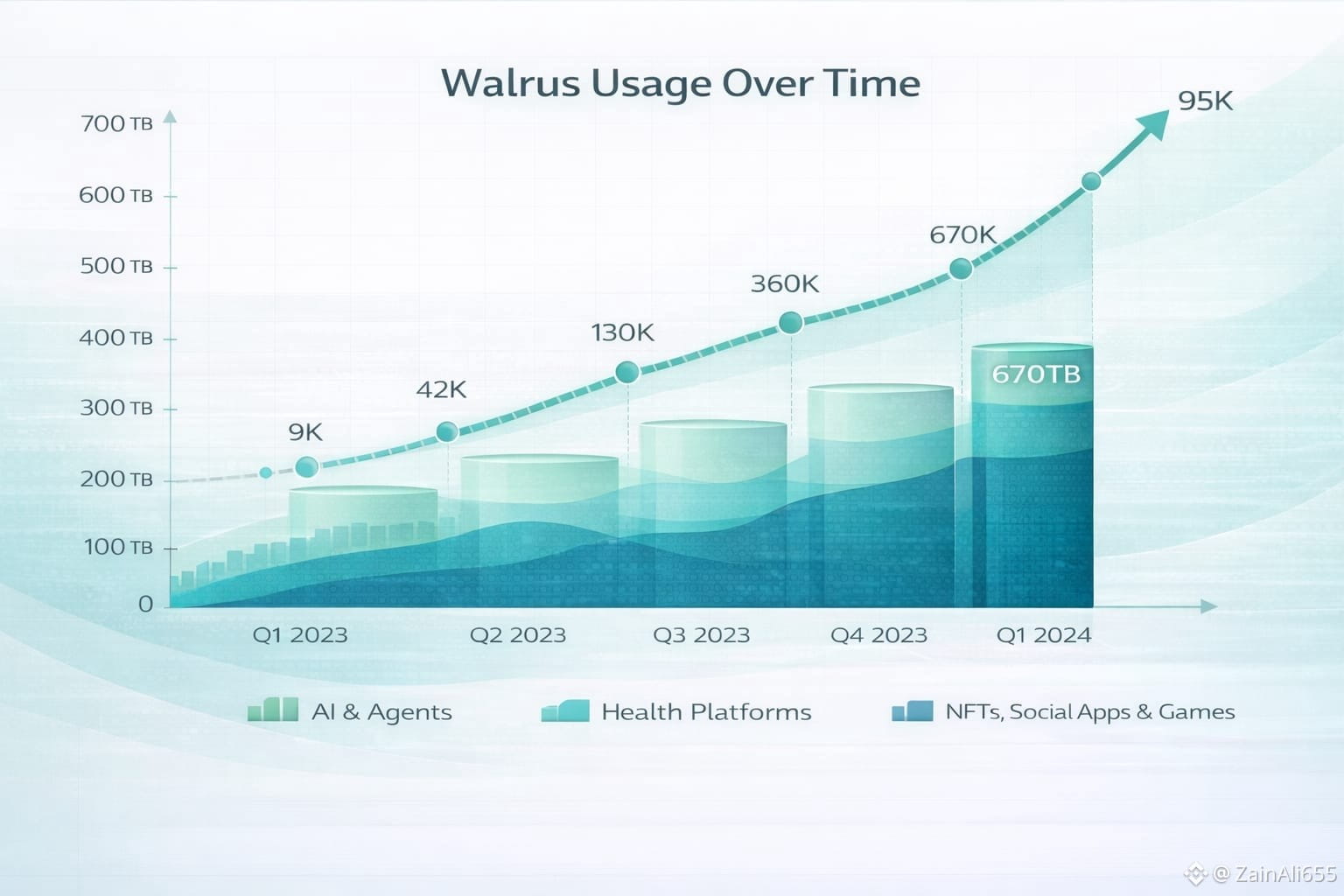 Walrus Usage Over Time

700 TB
600 TB
500 TB
400 TB
300 TB
200 TB
100 TB
0

9K
42K
130K
360K
670K
95K
670TB

Q1 2023
Q2 2023
Q3 2023
Q4 2023
Q1 2024

AI & Agents
Health Platforms
NFTs, Social Apps & Games

@ ZainAli655